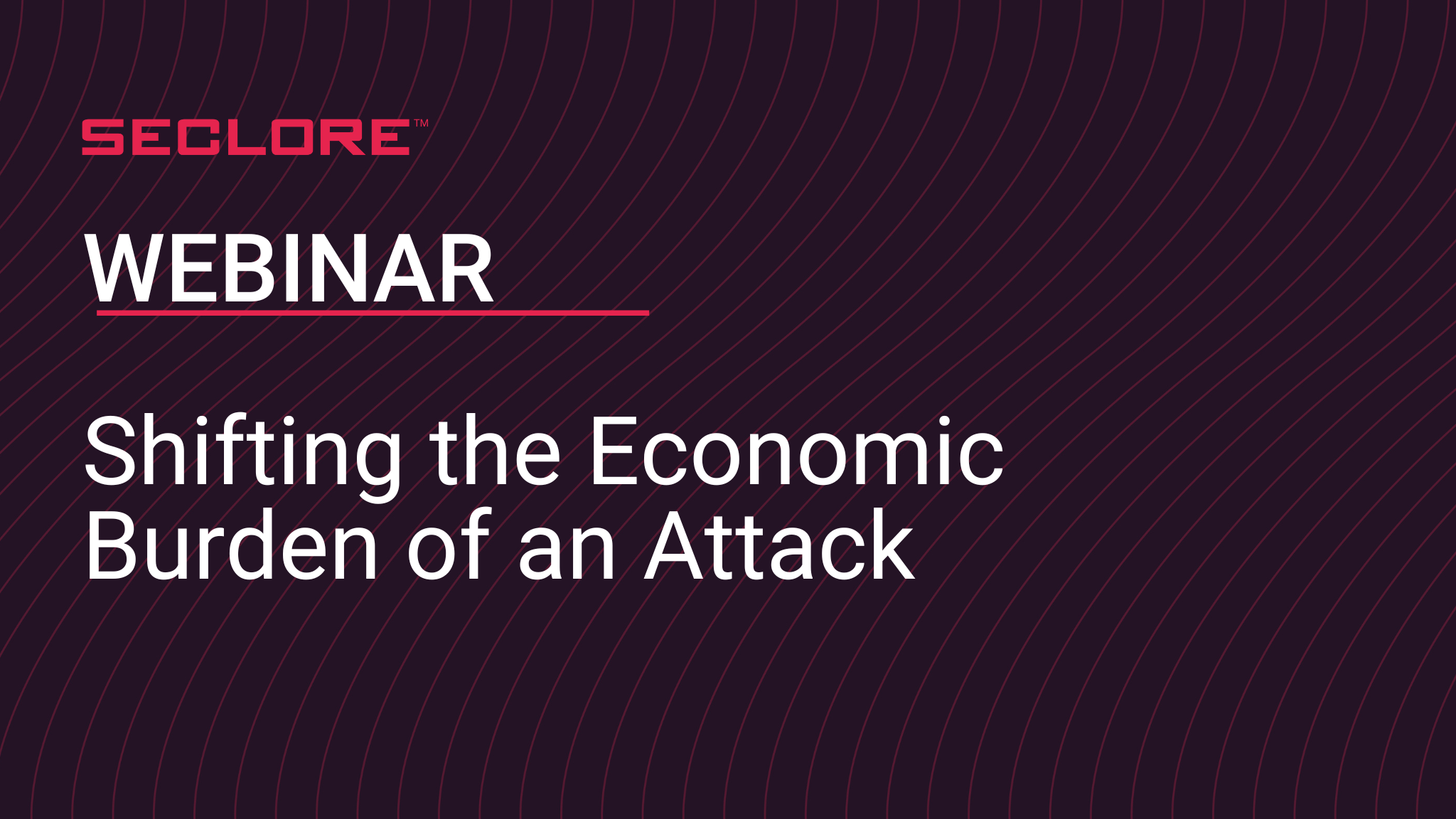 SECLORE™

WEBINAR

Shifting the Economic Burden of an Attack